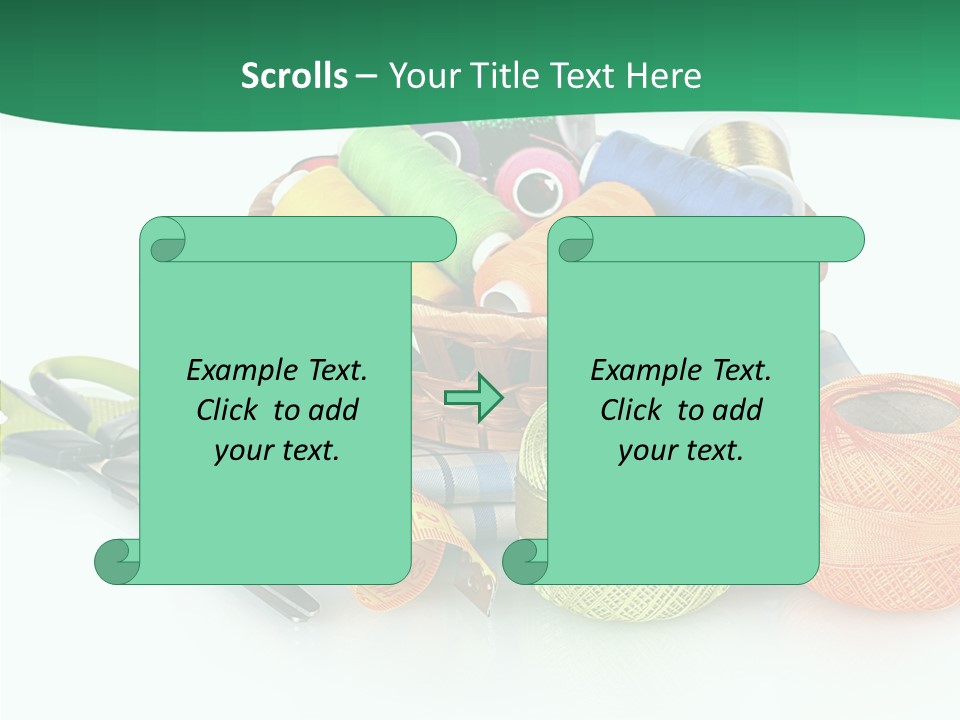 Scrolls – Your Title Text Here

Example Text. Click to add your text.

Example Text. Click to add your text.